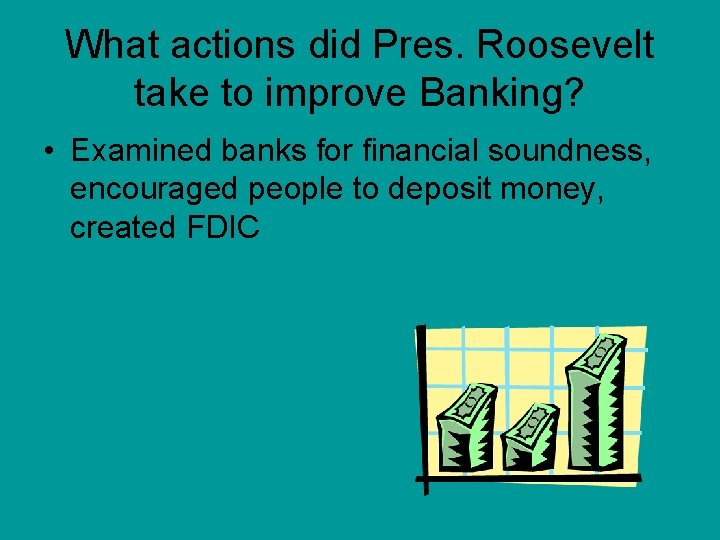 What actions did Pres. Roosevelt take to improve Banking?

• Examined banks for financial soundness, encouraged people to deposit money, created FDIC